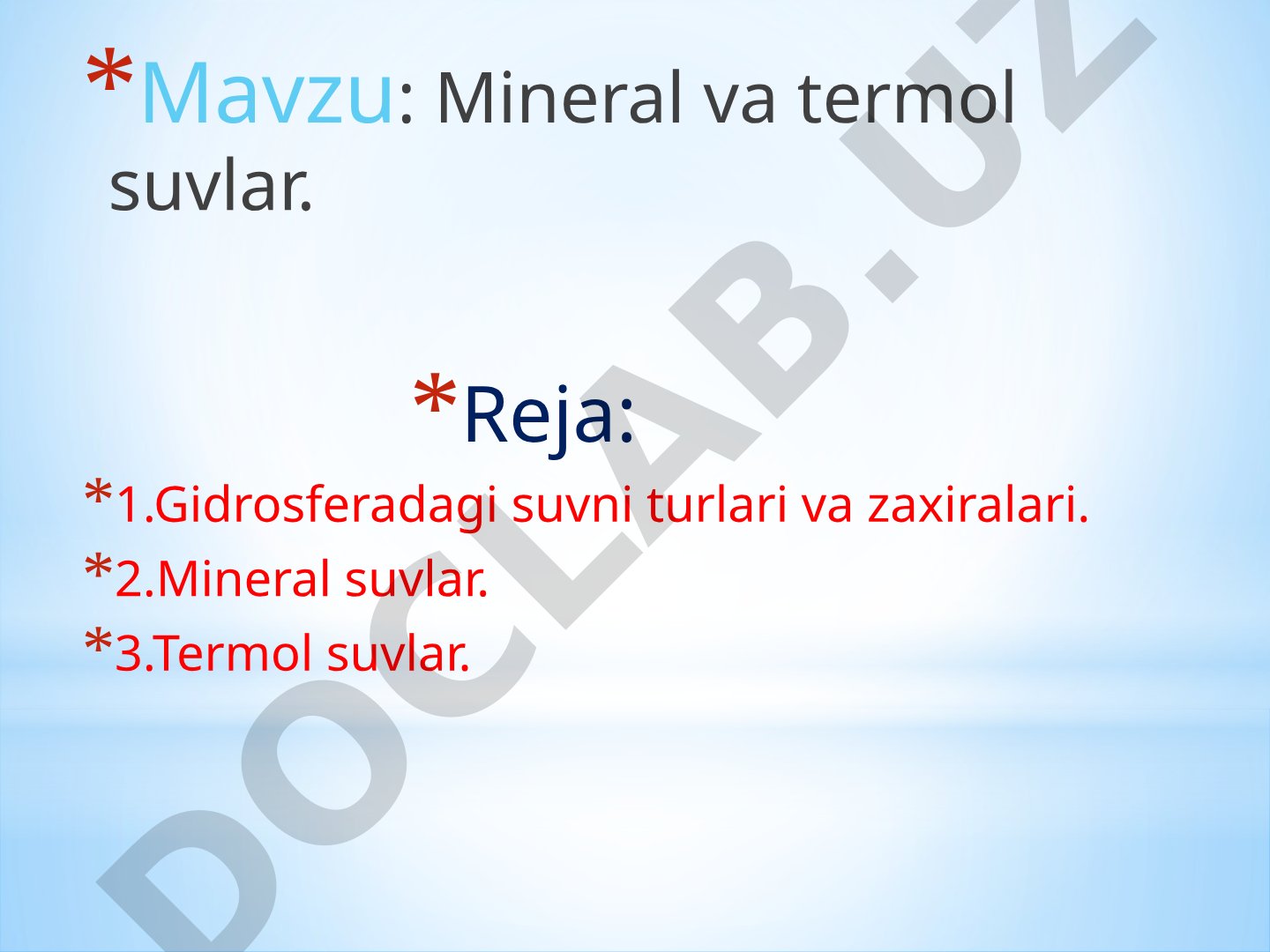 *Mavzu: Mineral va termol suvlar.

*Reja:

*1.Gidrosferadagi suvni turlari va zaxiralari.

*2.Mineral suvlar.

*3.Termol suvlar.

DOCLAB.UZ